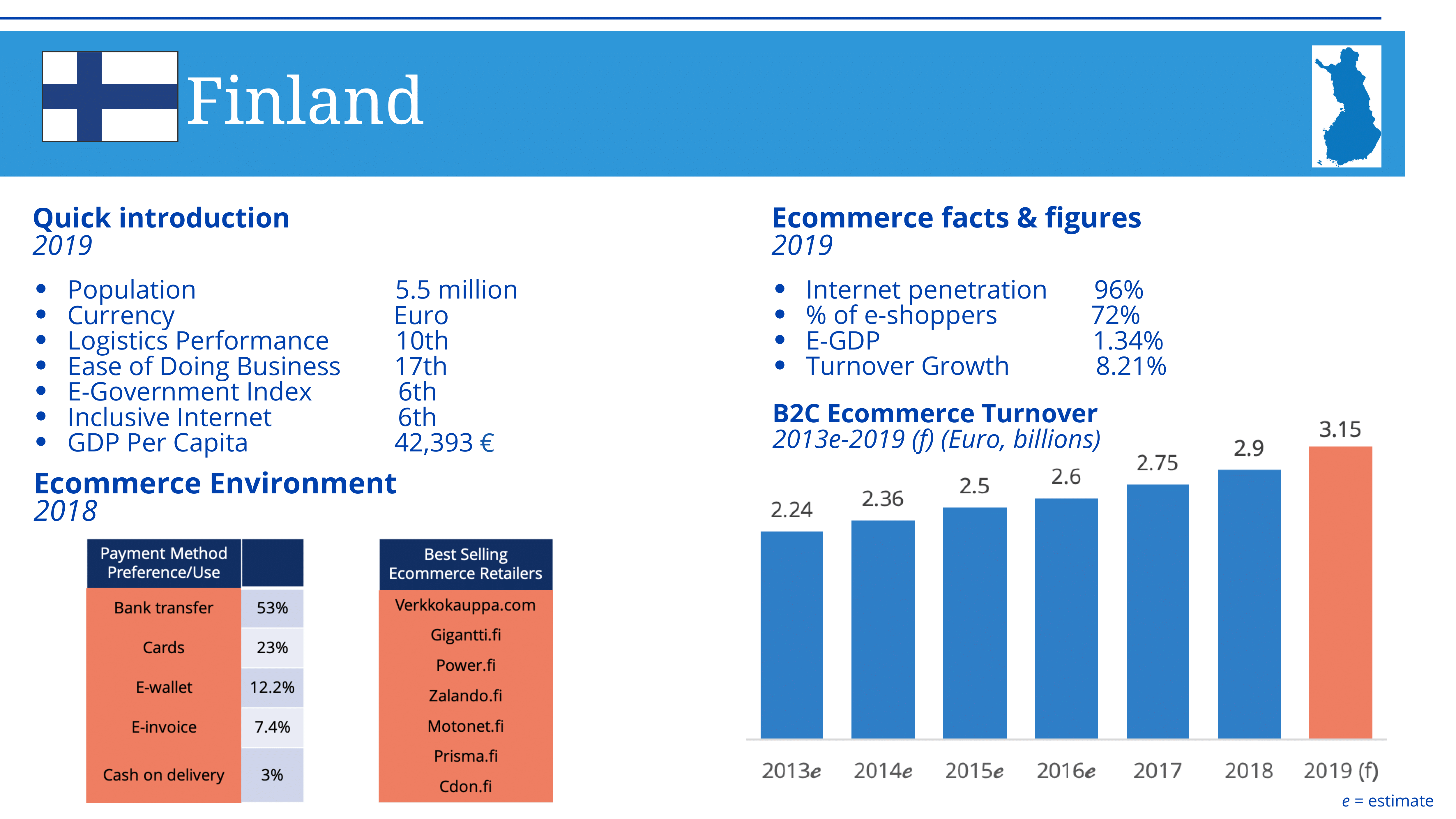 Finland

Quick introduction
2019

- Population 5.5 million
- Currency Euro
- Logistics Performance 10th
- Ease of Doing Business 17th
- E-Government Index 6th
- Inclusive Internet 6th
- GDP Per Capita 42,393 €

Ecommerce Environment
2018

| Payment Method Preference/Use | |
|---|---|
| Bank transfer | 53% |
| Cards | 23% |
| E-wallet | 12.2% |
| E-invoice | 7.4% |
| Cash on delivery | 3% |

| Best Selling Ecommerce Retailers |
|---|
| Verkkokauppa.com |
| Gigantti.fi |
| Power.fi |
| Zalando.fi |
| Motonet.fi |
| Prisma.fi |
| Cdon.fi |

Ecommerce facts & figures
2019

- Internet penetration 96%
- % of e-shoppers 72%
- E-GDP 1.34%
- Turnover Growth 8.21%

B2C Ecommerce Turnover
2013e-2019 (f) (Euro, billions)

2.24 2.36 2.5 2.6 2.75 2.9 3.15

2013e 2014e 2015e 2016e 2017 2018 2019 (f)

e = estimate